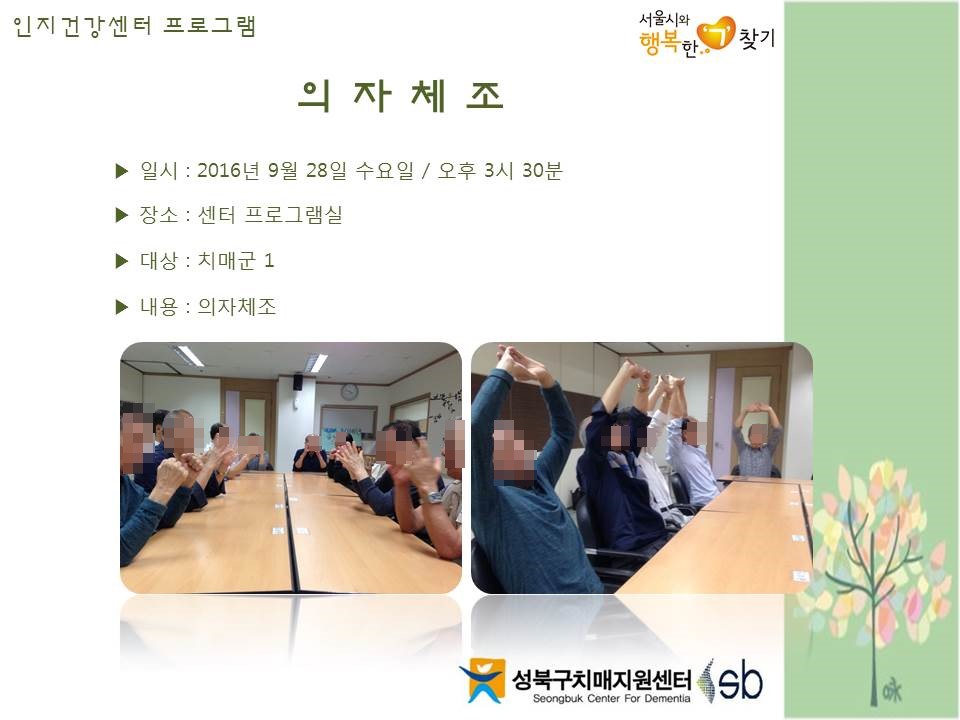 인지건강센터 프로그램

서울시와 행복한 기 찾기

의 자 체 조

▶ 일시 : 2016년 9월 28일 수요일 / 오후 3시 30분

▶ 장소 : 센터 프로그램실

▶ 대상 : 치매군 1

▶ 내용 : 의자체조

성북구치매지원센터
Seongbuk Center For Dementia
sb